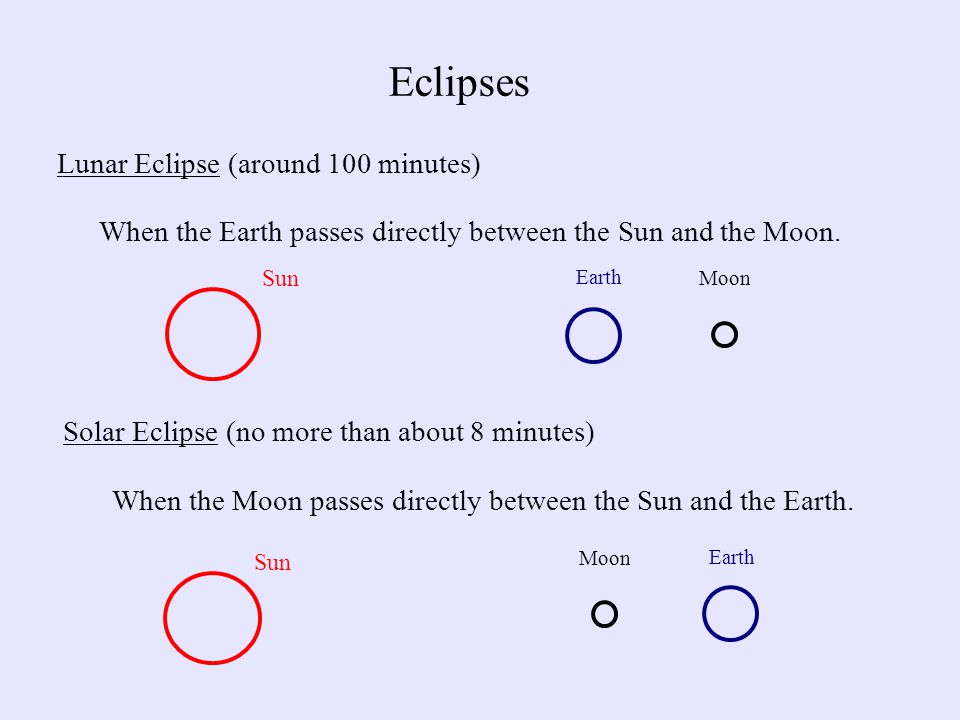 Eclipses

Lunar Eclipse (around 100 minutes)

When the Earth passes directly between the Sun and the Moon.

Sun

Earth

Moon

Solar Eclipse (no more than about 8 minutes)

When the Moon passes directly between the Sun and the Earth.

Sun

Moon

Earth